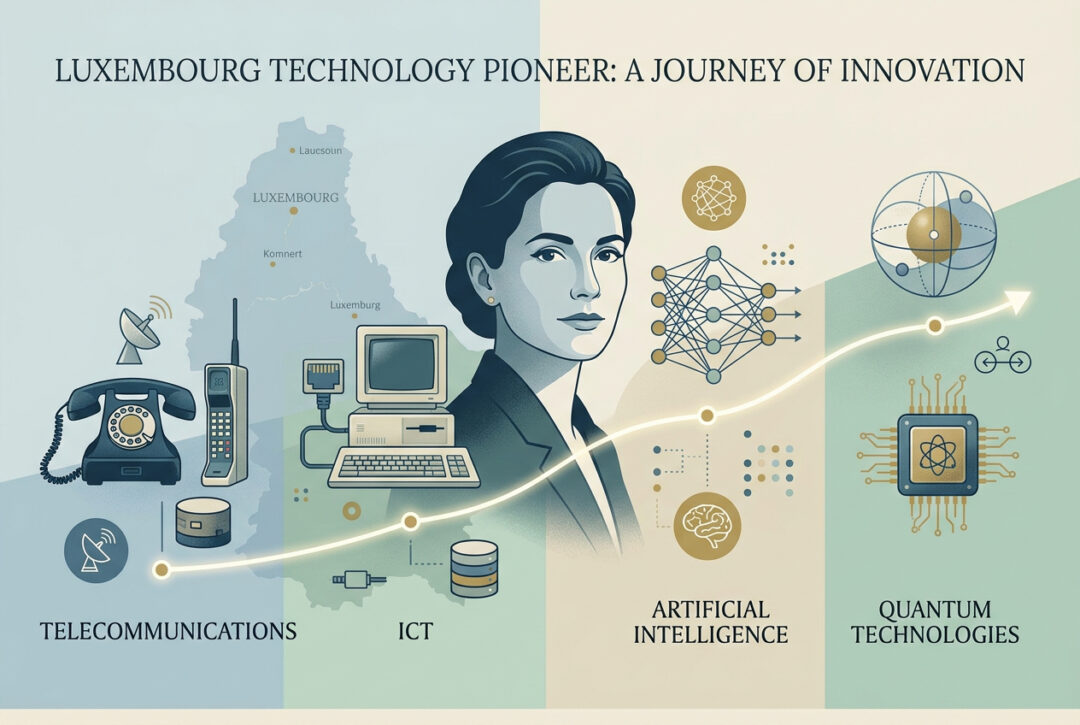 LUXEMBOURG TECHNOLOGY PIONEER: A JOURNEY OF INNOVATION

Laucsoun

LUXEMBOURG

Komnert

Luxemburg

TELECOMMUNICATIONS

ICT

ARTIFICIAL INTELLIGENCE

QUANTUM TECHNOLOGIES